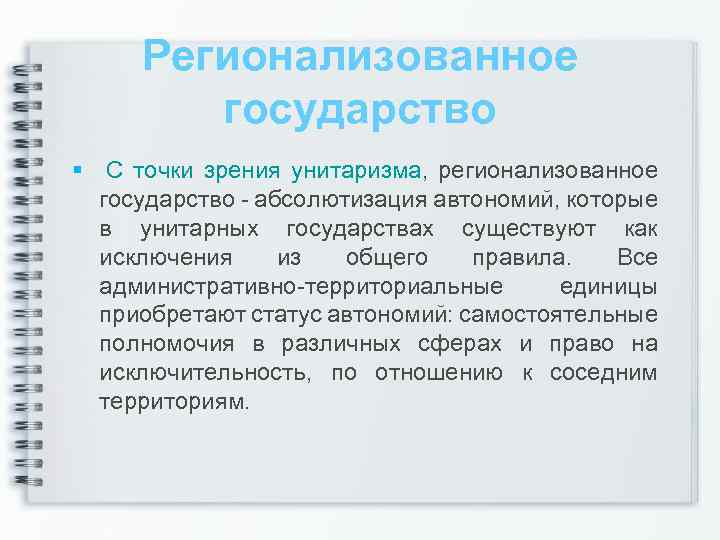 Регионализованное государство

▪ С точки зрения унитаризма, регионализованное государство - абсолютизация автономий, которые в унитарных государствах существуют как исключения из общего правила. Все административно-территориальные единицы приобретают статус автономий: самостоятельные полномочия в различных сферах и право на исключительность, по отношению к соседним территориям.